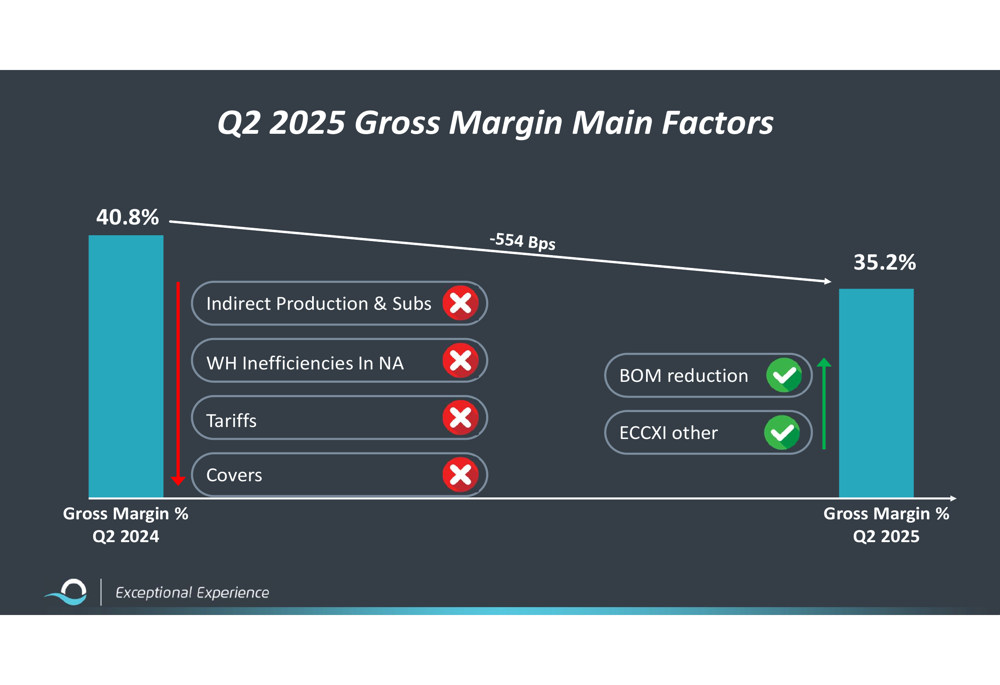 Q2 2025 Gross Margin Main Factors

40.8%

-554 Bps

35.2%

Indirect Production & Subs

WH Inefficiencies In NA

Tariffs

Covers

BOM reduction

ECCXI other

Gross Margin %
Q2 2024

Gross Margin %
Q2 2025

Exceptional Experience